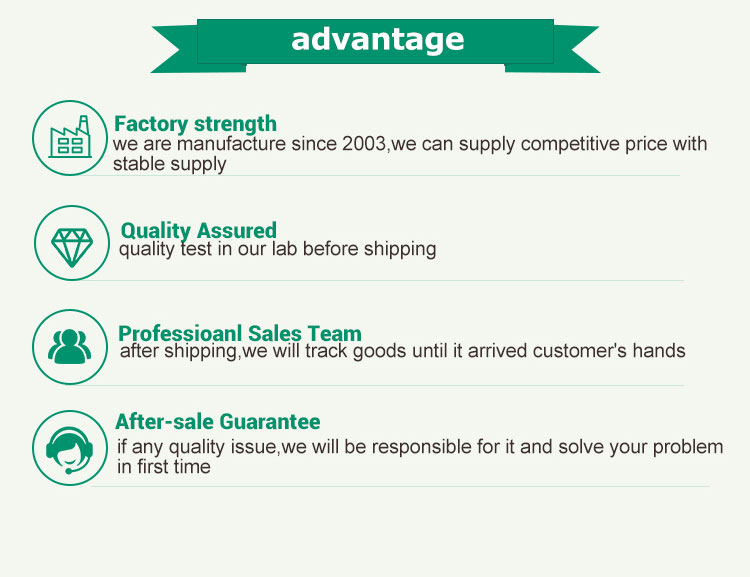 advantage

Factory strength
we are manufacture since 2003,we can supply competitive price with stable supply

Quality Assured
quality test in our lab before shipping

Professioanl Sales Team
after shipping,we will track goods until it arrived customer's hands

After-sale Guarantee
if any quality issue,we will be responsible for it and solve your problem in first time